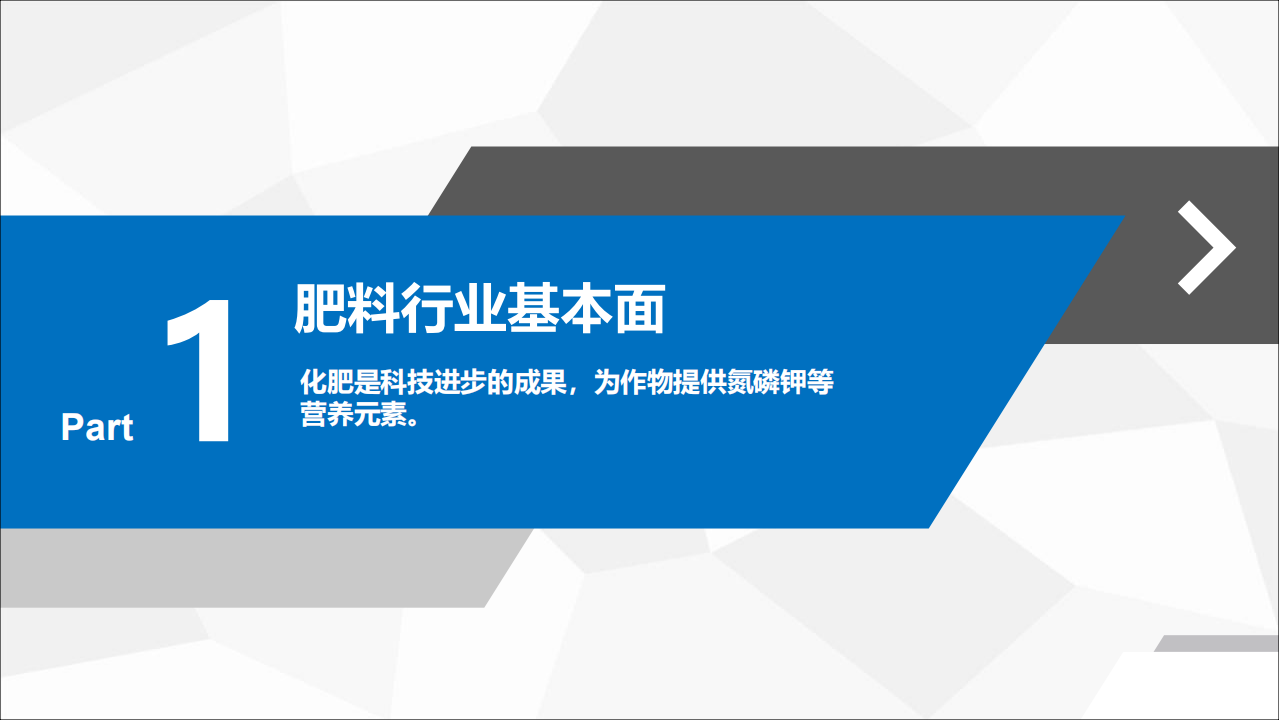 Part 1

肥料行业基本面

化肥是科技进步的成果，为作物提供氮磷钾等营养元素。